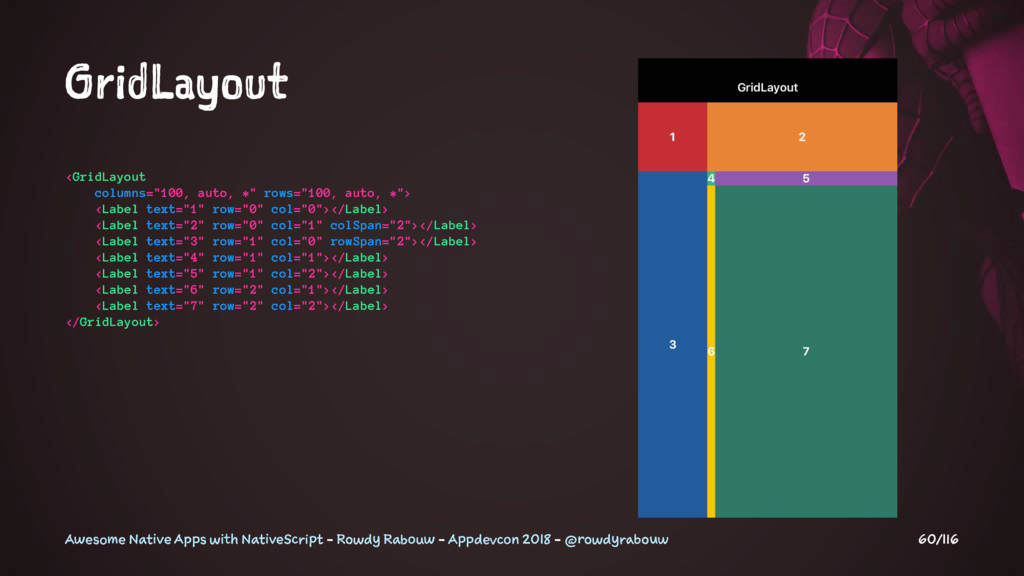 GridLayout

<GridLayout
columns="100, auto, *" rows="100, auto, *">
<Label text="1" row="0" col="0"></Label>
<Label text="2" row="0" col="1" colSpan="2"></Label>
<Label text="3" row="1" col="0" rowSpan="2"></Label>
<Label text="4" row="1" col="1"></Label>
<Label text="5" row="1" col="2"></Label>
<Label text="6" row="2" col="1"></Label>
<Label text="7" row="2" col="2"></Label>
</GridLayout>

GridLayout

1

2

4

5

3

6

7

Awesome Native Apps with NativeScript - Rowdy Rabouw - Appdevcon 2018 - @rowdyrabouw

60/116